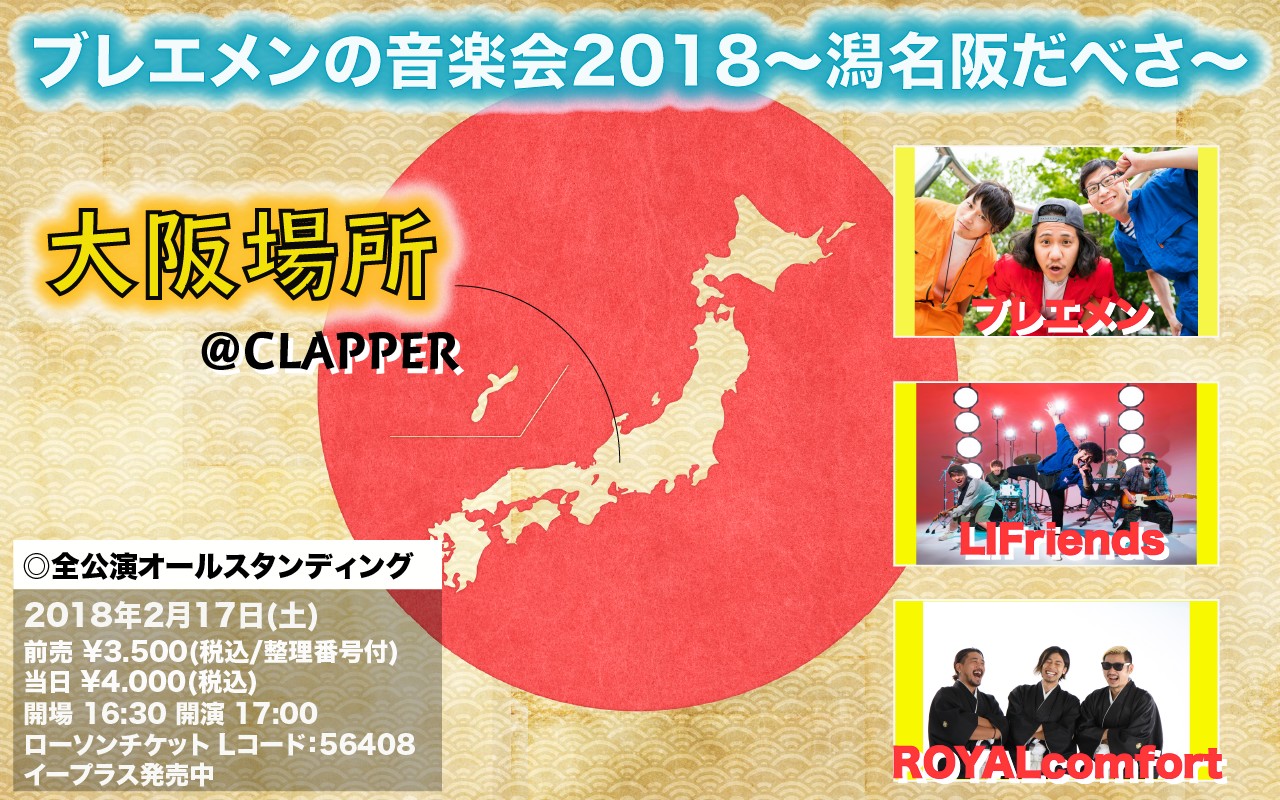 ブレエメンの音楽会2018〜潟名阪だべさ〜

大阪場所

@CLAPPER

ブレエメン

LIFriends

ROYALcomfort

◎全公演オールスタンディング

2018年2月17日(土)
前売 ¥3.500(税込/整理番号付)
当日 ¥4.000(税込)
開場 16:30 開演 17:00
ローソンチケット Lコード:56408
イープラス発売中